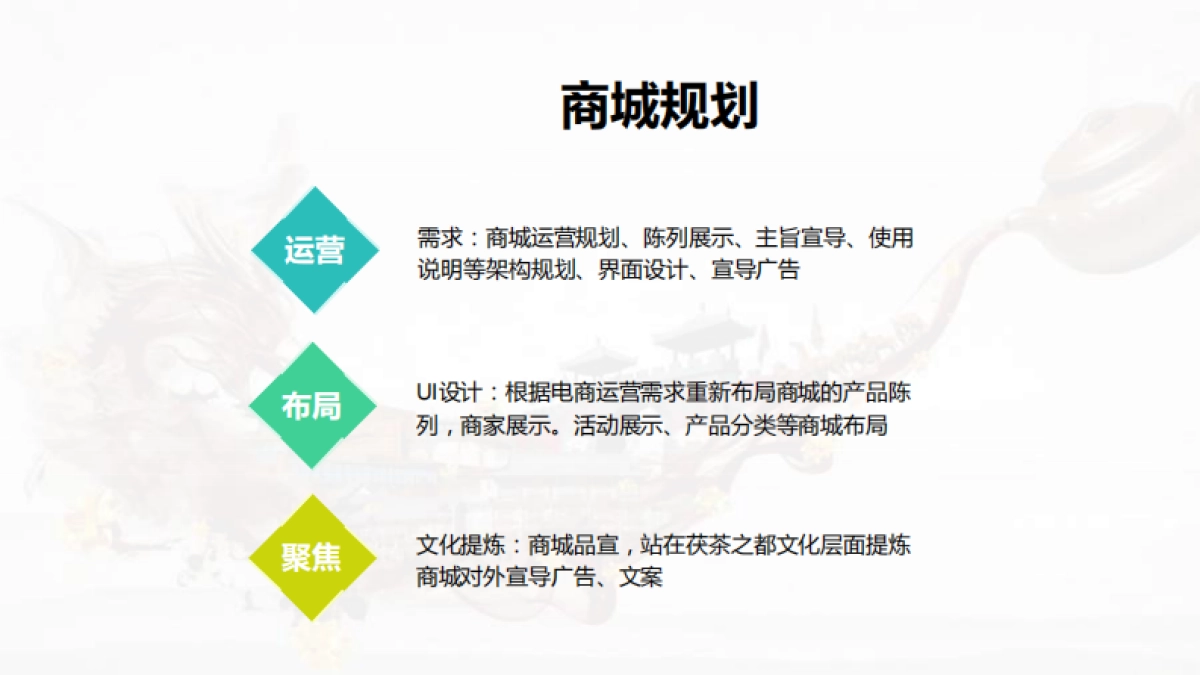 商城规划

运营

需求：商城运营规划、陈列展示、主旨宣导、使用说明等架构规划、界面设计、宣导广告

布局

UI设计：根据电商运营需求重新布局商城的产品陈列，商家展示。活动展示、产品分类等商城布局

聚焦

文化提炼：商城品宣，站在茯茶之都文化层面提炼商城对外宣导广告、文案